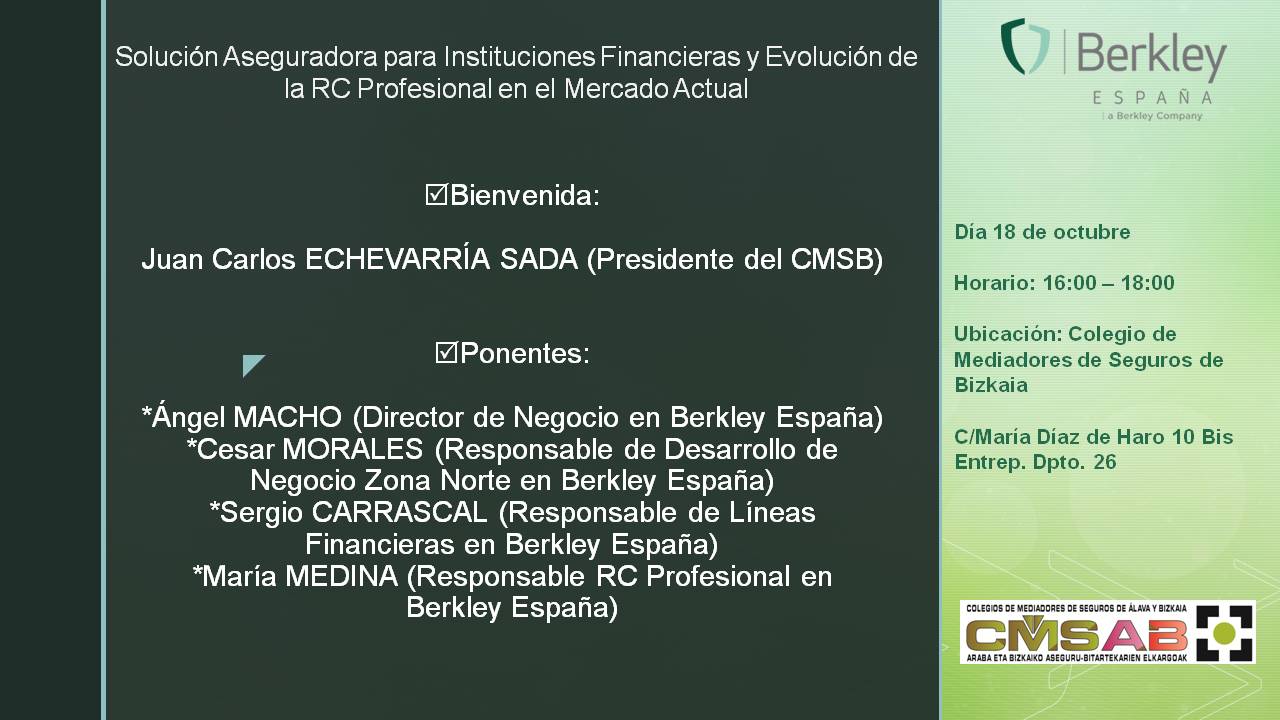 Solución Aseguradora para Instituciones Financieras y Evolución de la RC Profesional en el Mercado Actual

☑Bienvenida:

Juan Carlos ECHEVARRÍA SADA (Presidente del CMSB)

☑Ponentes:

*Ángel MACHO (Director de Negocio en Berkley España)
*Cesar MORALES (Responsable de Desarrollo de Negocio Zona Norte en Berkley España)
*Sergio CARRASCAL (Responsable de Líneas Financieras en Berkley España)
*María MEDINA (Responsable RC Profesional en Berkley España)

Berkley
ESPAÑA
a Berkley Company

Día 18 de octubre

Horario: 16:00 – 18:00

Ubicación: Colegio de Mediadores de Seguros de Bizkaia

C/María Díaz de Haro 10 Bis Entrep. Dpto. 26

COLEGIOS DE MEDIADORES DE SEGUROS DE ÁLAVA Y BIZKAIA
CMSAB
ARABA ETA BIZKAIKO ASEGURU-BITARTEKARIEN ELKARGOAK